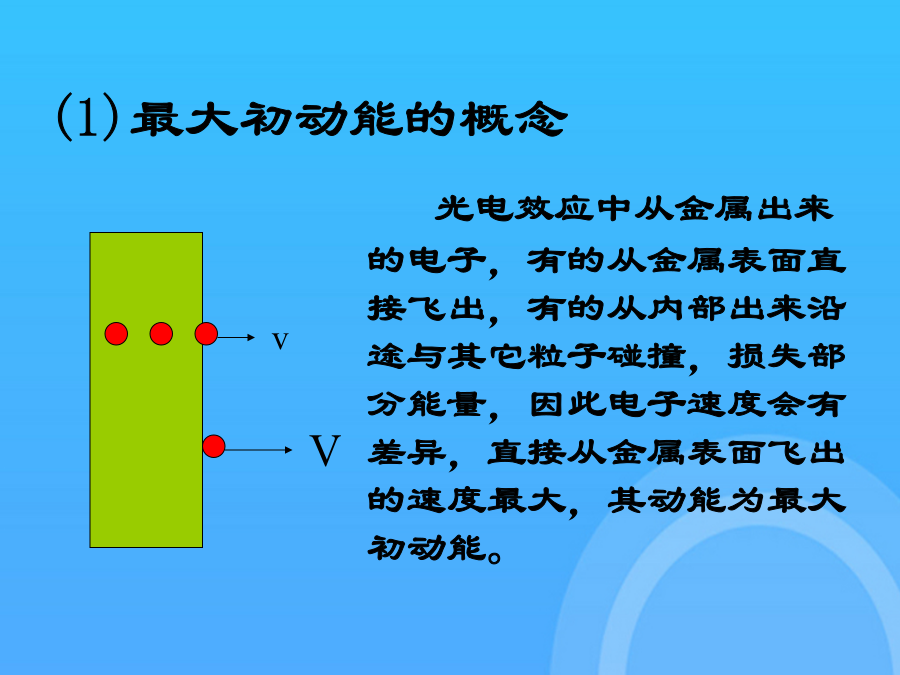 (1) 最大初动能的概念

v

V

光电效应中从金属出来的电子，有的从金属表面直接飞出，有的从内部出来沿途与其它粒子碰撞，损失部分能量，因此电子速度会有差异，直接从金属表面飞出的速度最大，其动能为最大初动能。